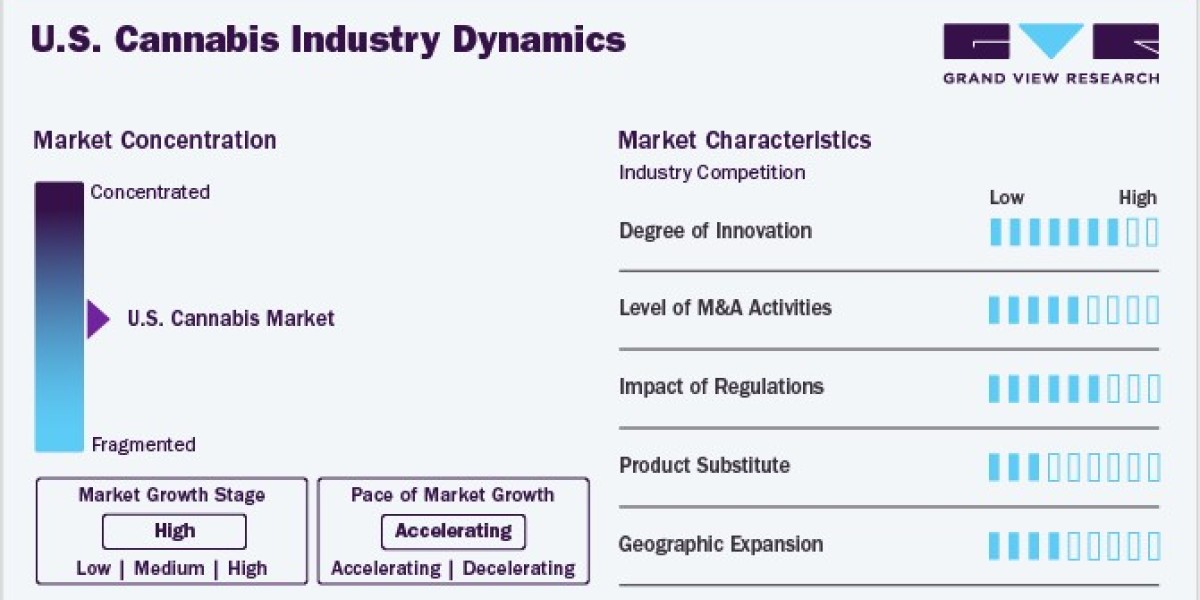 U.S. Cannabis Industry Dynamics

GRAND VIEW RESEARCH

Market Concentration

Concentrated

U.S. Cannabis Market

Fragmented

Market Growth Stage

High

Low | Medium | High

Pace of Market Growth

Accelerating

Accelerating | Decelerating

Market Characteristics

Industry Competition

Low High

Degree of Innovation

Level of M&A Activities

Impact of Regulations

Product Substitute

Geographic Expansion